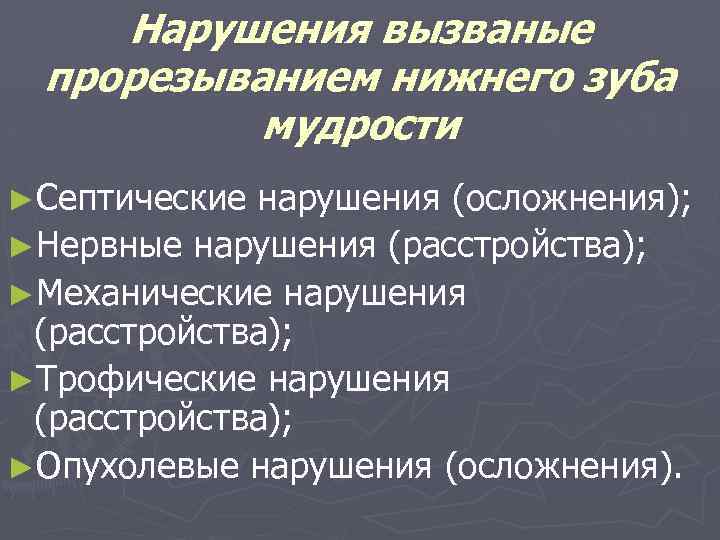 Нарушения вызваные прорезыванием нижнего зуба мудрости

►Септические нарушения (осложнения);
►Нервные нарушения (расстройства);
►Механические нарушения (расстройства);
►Трофические нарушения (расстройства);
►Опухолевые нарушения (осложнения).